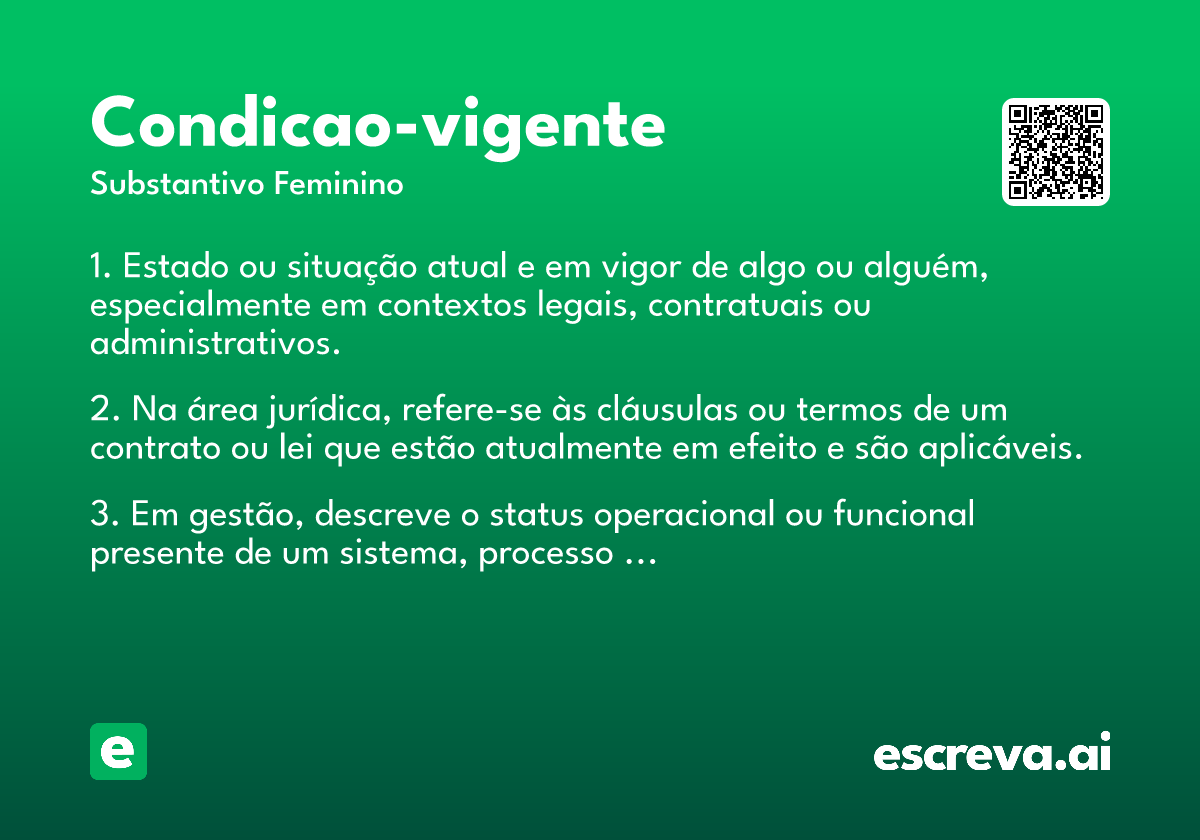 Condicao-vigente
Substantivo Feminino

1. Estado ou situação atual e em vigor de algo ou alguém, especialmente em contextos legais, contratuais ou administrativos.

2. Na área jurídica, refere-se às cláusulas ou termos de um contrato ou lei que estão atualmente em efeito e são aplicáveis.

3. Em gestão, descreve o status operacional ou funcional presente de um sistema, processo ...

e

escreva.ai